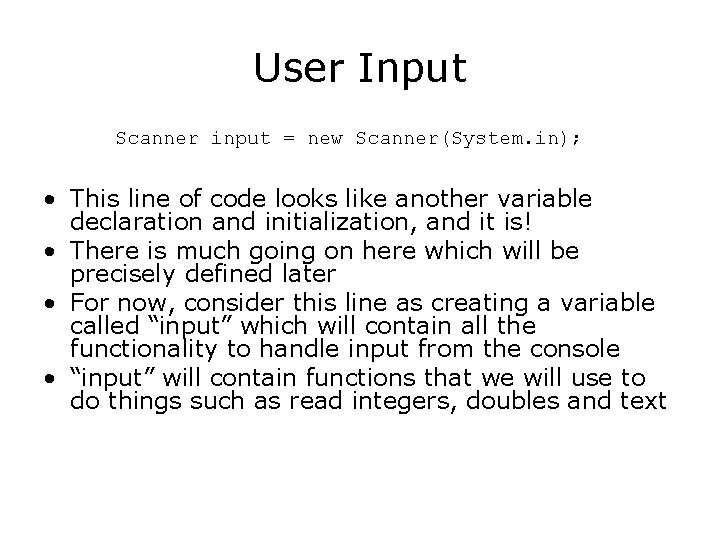 User Input

Scanner input = new Scanner(System.in);

• This line of code looks like another variable declaration and initialization, and it is!
• There is much going on here which will be precisely defined later
• For now, consider this line as creating a variable called “input” which will contain all the functionality to handle input from the console
• “input” will contain functions that we will use to do things such as read integers, doubles and text